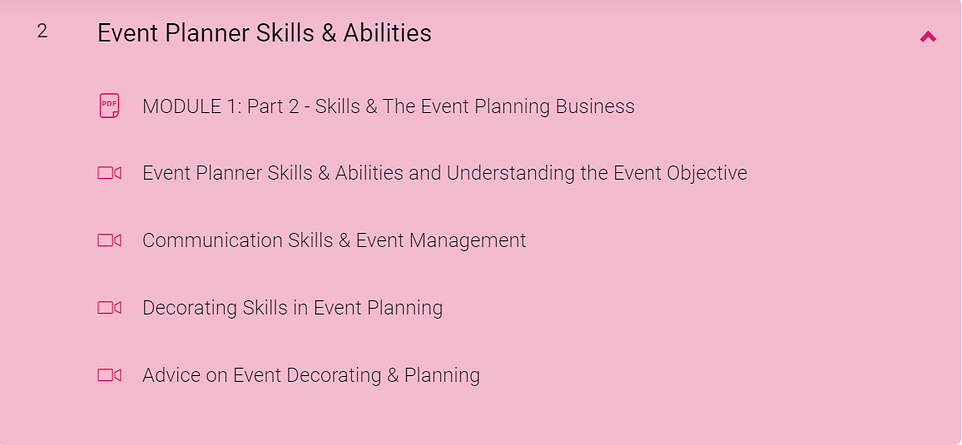 2 Event Planner Skills & Abilities

PDF MODULE 1: Part 2 - Skills & The Event Planning Business

Event Planner Skills & Abilities and Understanding the Event Objective

Communication Skills & Event Management

Decorating Skills in Event Planning

Advice on Event Decorating & Planning